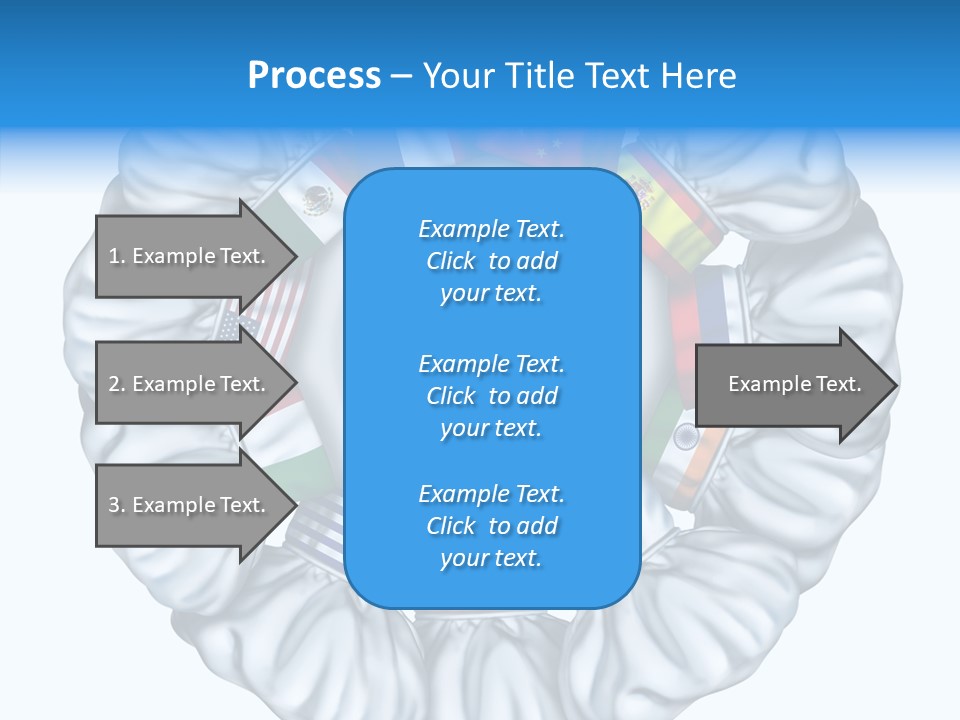 Process – Your Title Text Here

1. Example Text.

2. Example Text.

3. Example Text.

Example Text. Click to add your text.

Example Text. Click to add your text.

Example Text. Click to add your text.

Example Text.